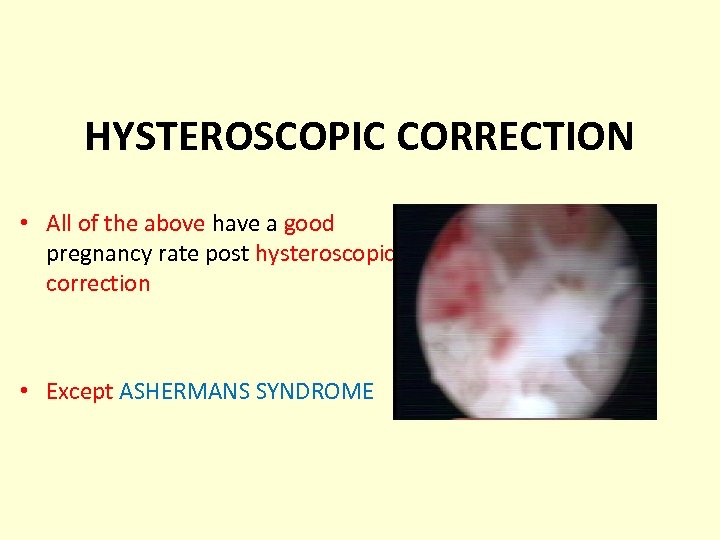 HYSTEROSCOPIC CORRECTION

• All of the above have a good pregnancy rate post hysteroscopic correction

• Except ASHERMANS SYNDROME